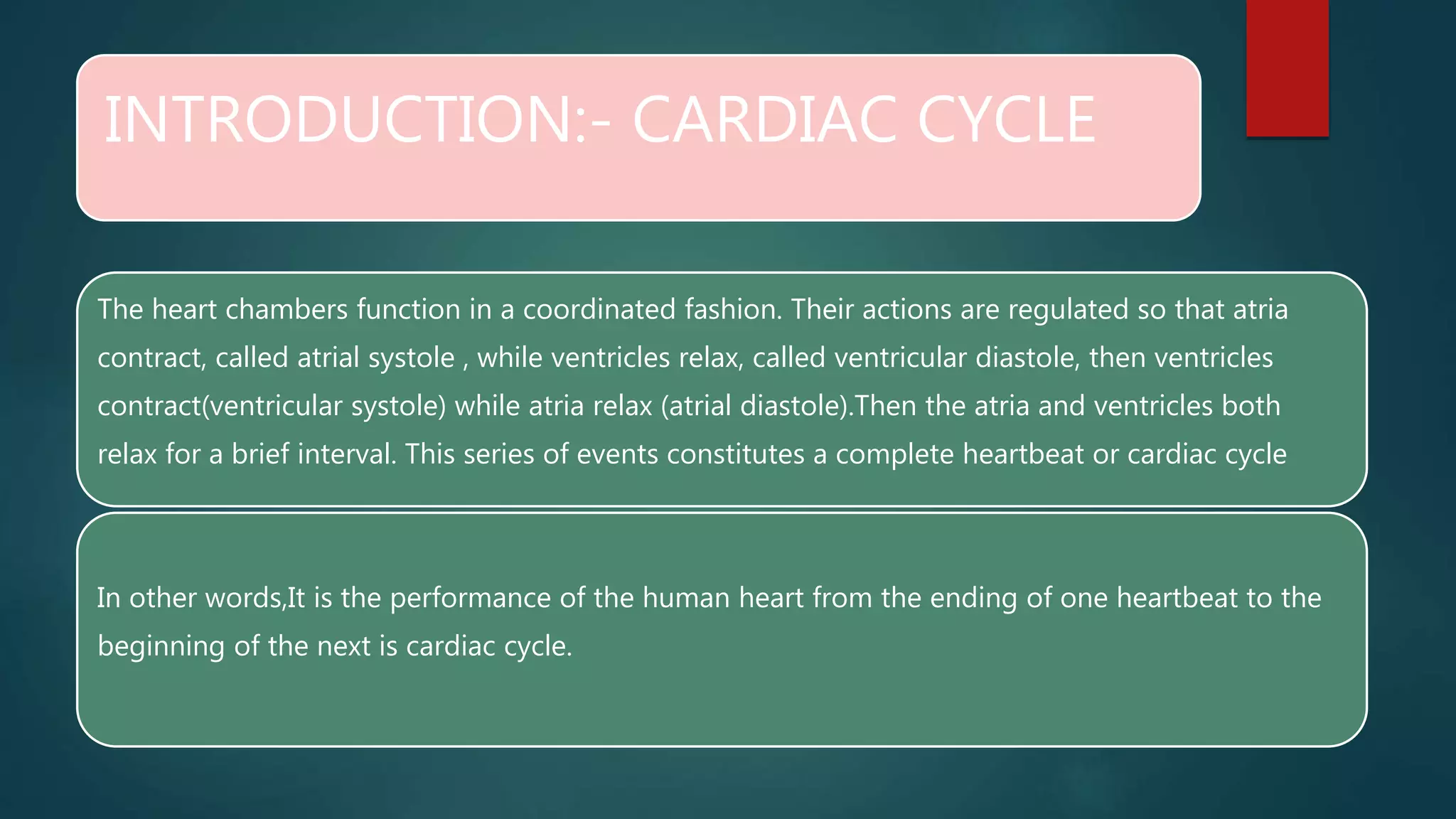 INTRODUCTION:- CARDIAC CYCLE

The heart chambers function in a coordinated fashion. Their actions are regulated so that atria contract, called atrial systole , while ventricles relax, called ventricular diastole, then ventricles contract(ventricular systole) while atria relax (atrial diastole).Then the atria and ventricles both relax for a brief interval. This series of events constitutes a complete heartbeat or cardiac cycle

In other words,It is the performance of the human heart from the ending of one heartbeat to the beginning of the next is cardiac cycle.